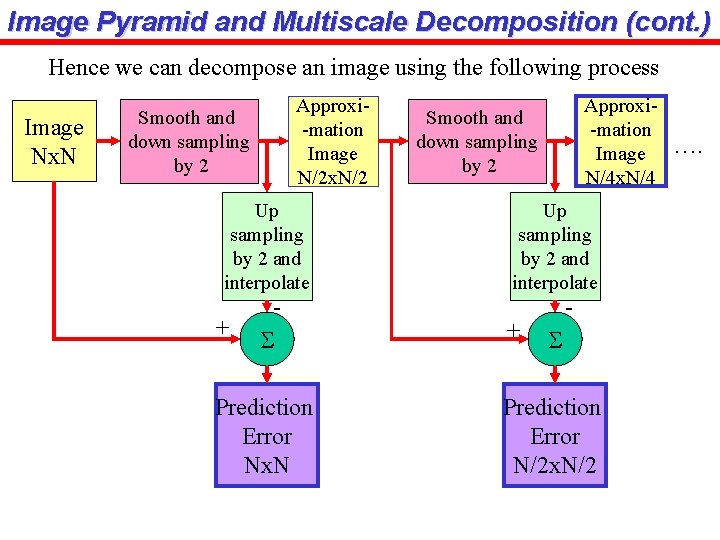 Image Pyramid and Multiscale Decomposition (cont.)

Hence we can decompose an image using the following process

Image NxN

Smooth and down sampling by 2

Approxi--mation Image N/2xN/2

Smooth and down sampling by 2

Approxi--mation Image N/4xN/4

....

Up sampling by 2 and interpolate

Up sampling by 2 and interpolate

-

+

$\Sigma$

-

+

$\Sigma$

Prediction Error NxN

Prediction Error N/2xN/2